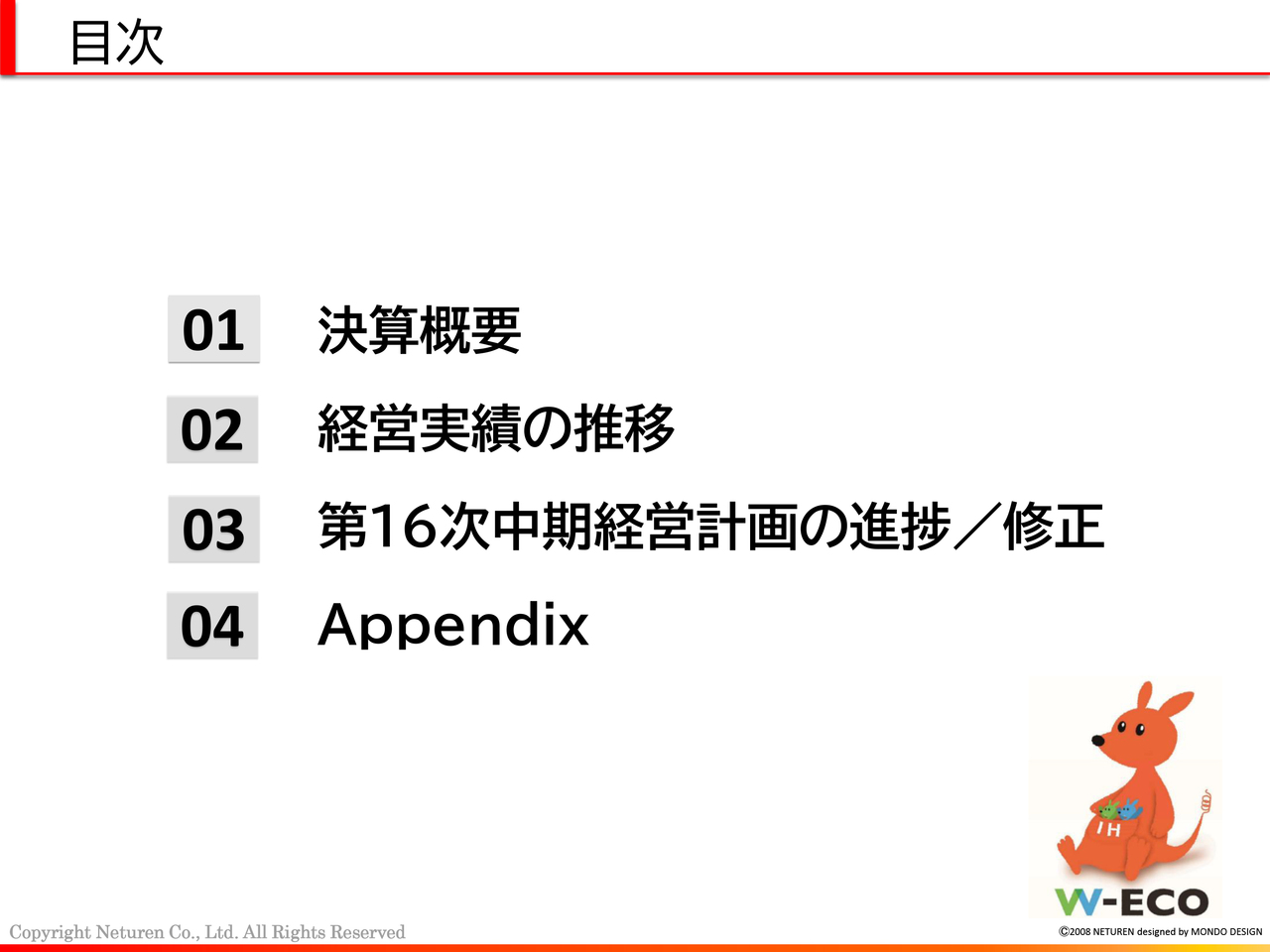 目次

01 決算概要

02 経営実績の推移

03 第16次中期経営計画の進捗／修正

04 Appendix

IH

W-ECO

Copyright Neturen Co., Ltd. All Rights Reserved

©2008 NETUREN designed by MONDO DESIGN